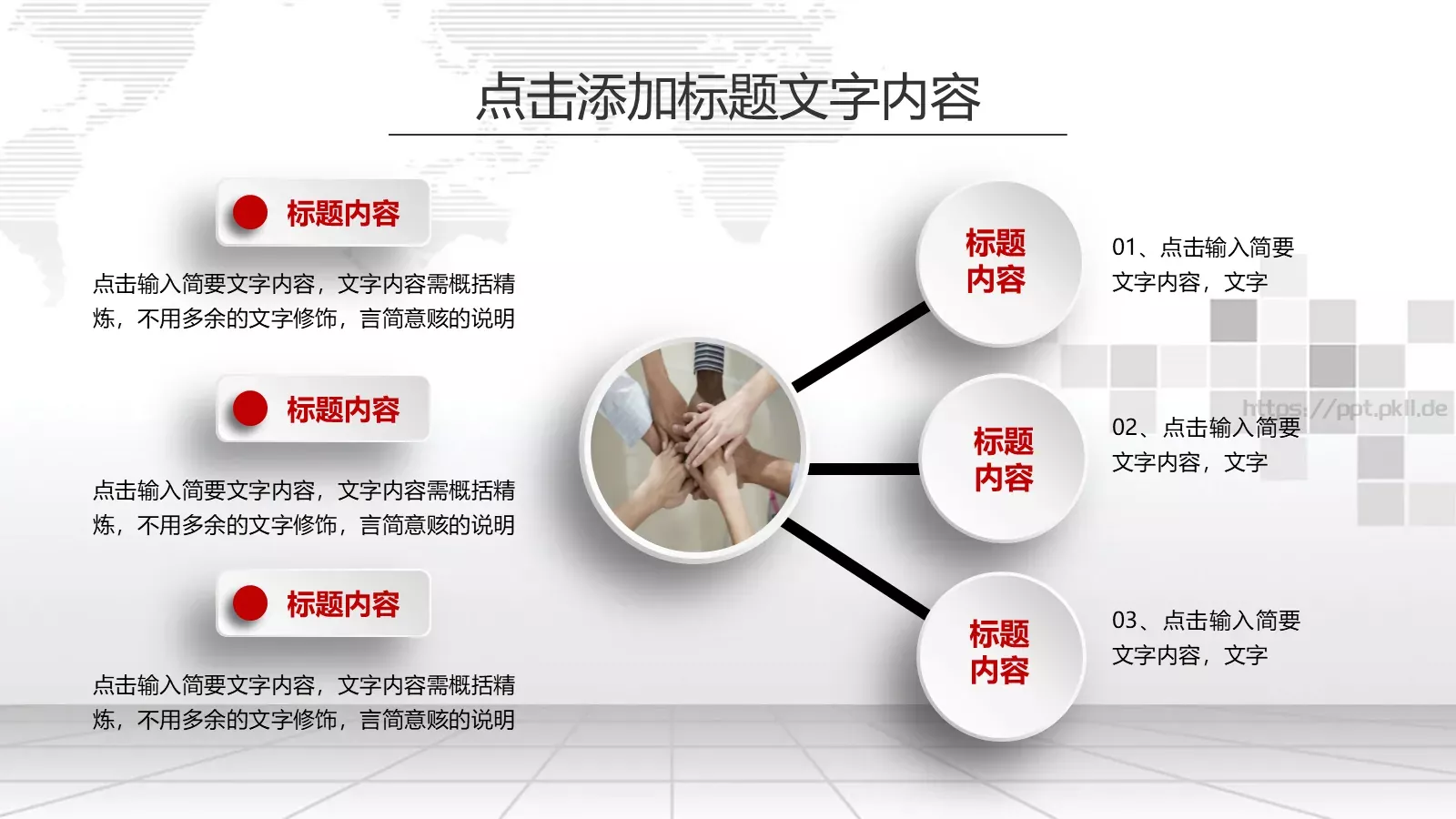 点击添加标题文字内容

标题内容

点击输入简要文字内容，文字内容需概括精炼，不用多余的文字修饰，言简意赅的说明

标题内容

点击输入简要文字内容，文字内容需概括精炼，不用多余的文字修饰，言简意赅的说明

标题内容

点击输入简要文字内容，文字内容需概括精炼，不用多余的文字修饰，言简意赅的说明

标题内容

01、点击输入简要文字内容，文字

标题内容

02、点击输入简要文字内容，文字

https://ppt.pkll.de

标题内容

03、点击输入简要文字内容，文字